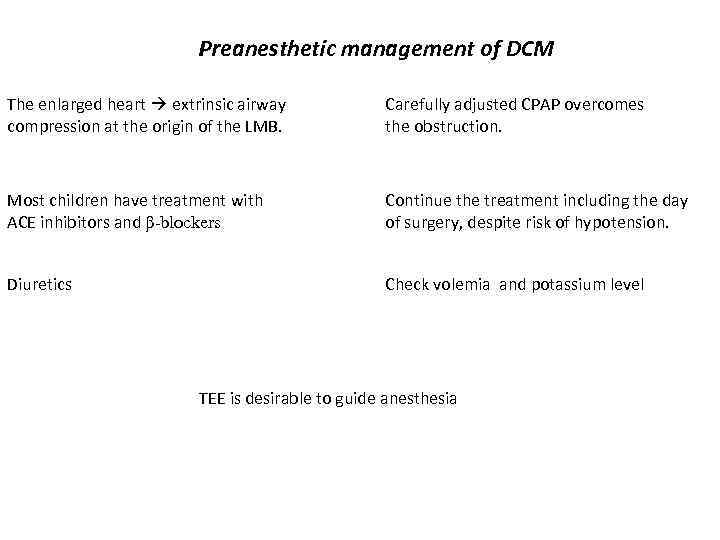 Preanesthetic management of DCM

The enlarged heart → extrinsic airway compression at the origin of the LMB.

Most children have treatment with ACE inhibitors and β-blockers

Diuretics

Carefully adjusted CPAP overcomes the obstruction.

Continue the treatment including the day of surgery, despite risk of hypotension.

Check volemia and potassium level

TEE is desirable to guide anesthesia